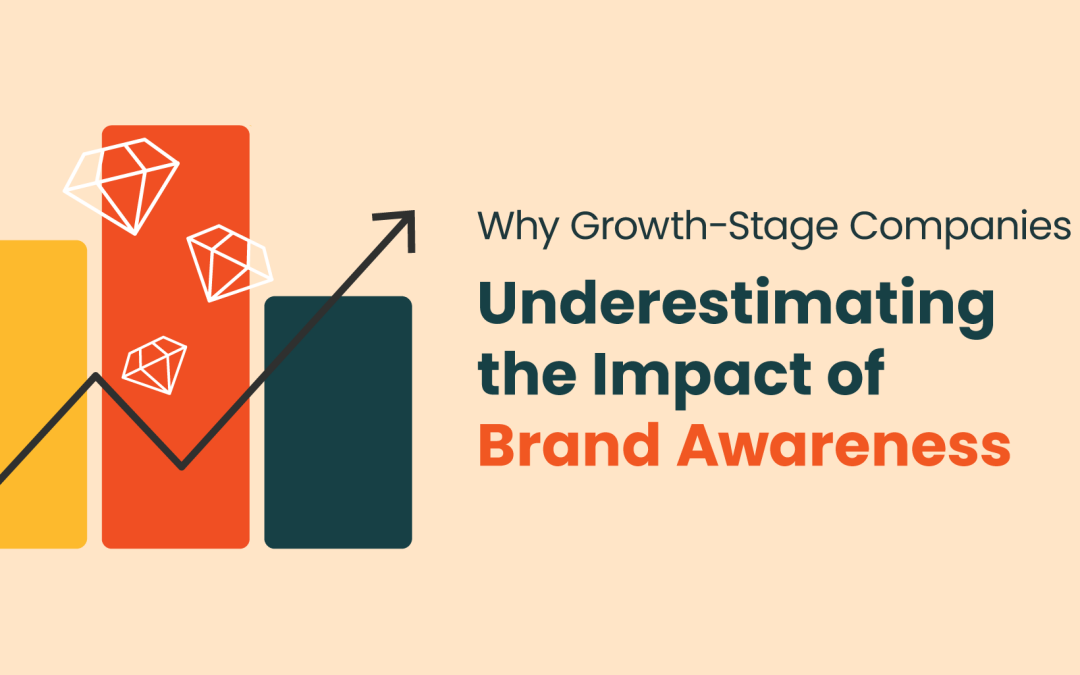 Why Growth-Stage Companies

Underestimating the Impact of Brand Awareness